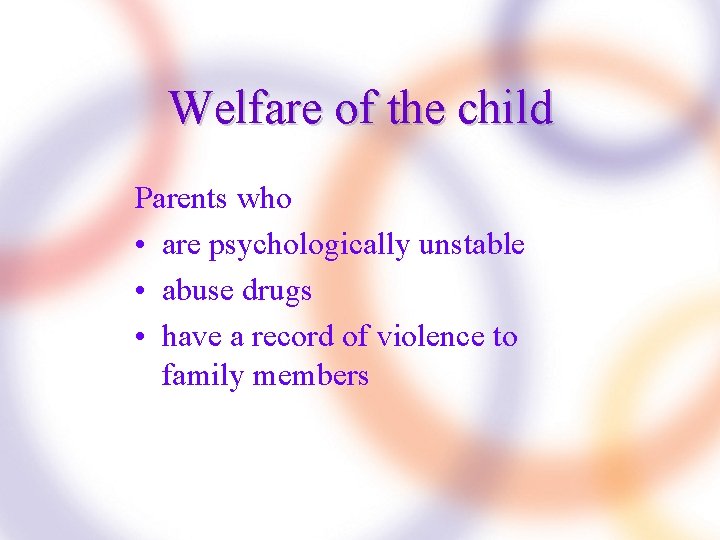 Welfare of the child

Parents who

• are psychologically unstable
• abuse drugs
• have a record of violence to family members